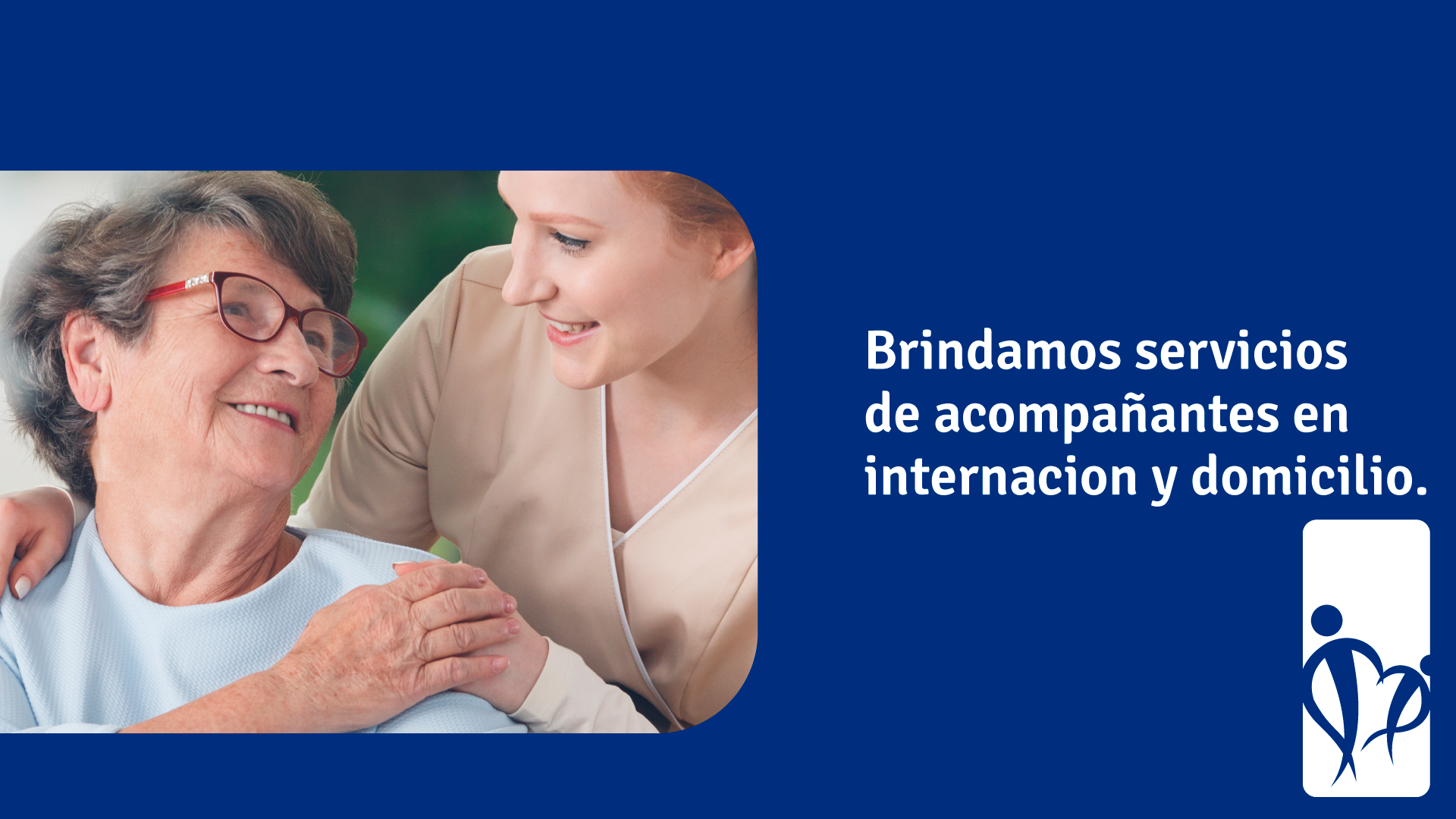 Brindamos servicios de acompañantes en internacion y domicilio.